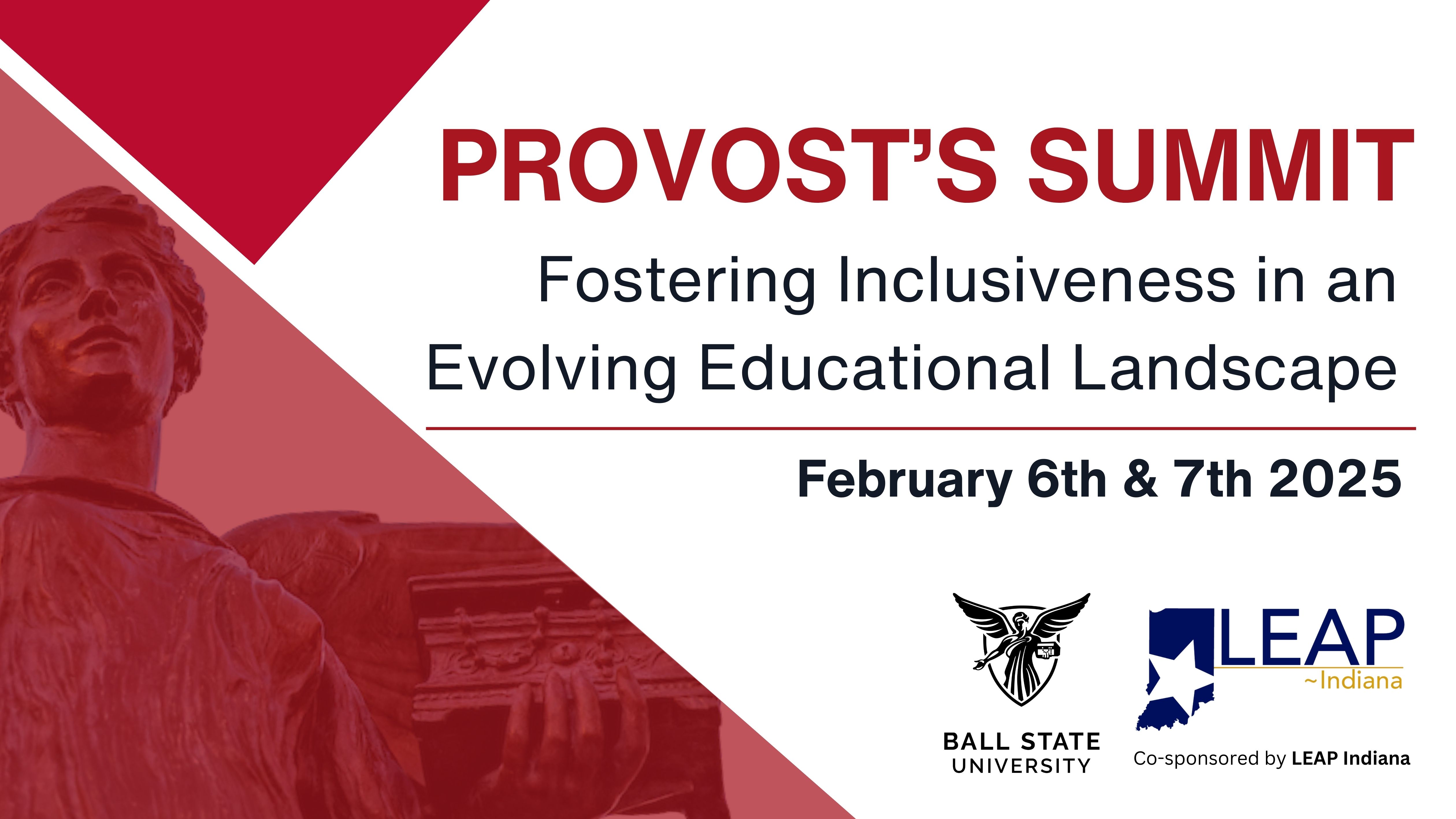 PROVOST'S SUMMIT

Fostering Inclusiveness in an Evolving Educational Landscape

February 6th & 7th 2025

BALL STATE UNIVERSITY

LEAP ~Indiana

Co-sponsored by LEAP Indiana